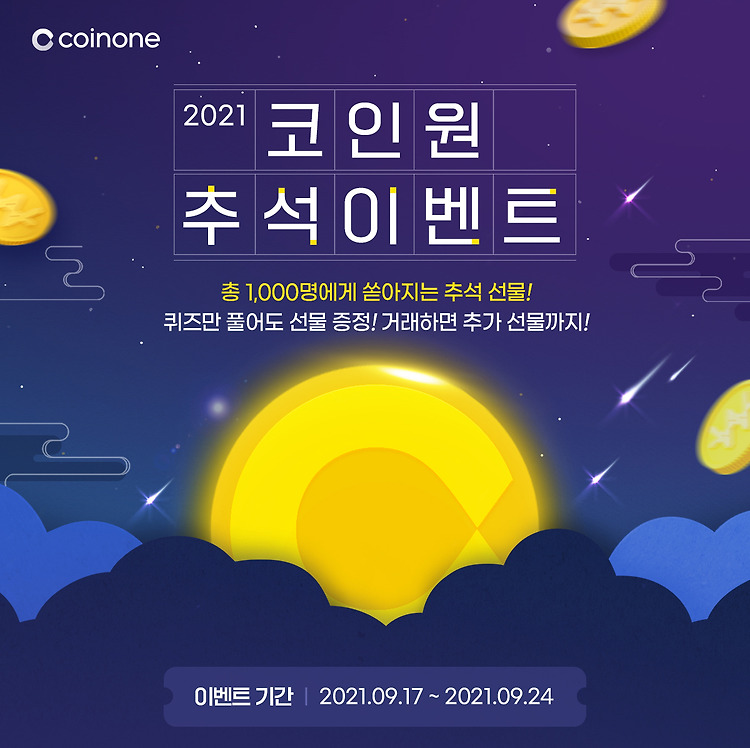 coinone

2021 코인원
추석이벤트

총 1,000명에게 쏟아지는 추석 선물!
퀴즈만 풀어도 선물 증정! 거래하면 추가 선물까지!

이벤트 기간 | 2021.09.17 ~ 2021.09.24